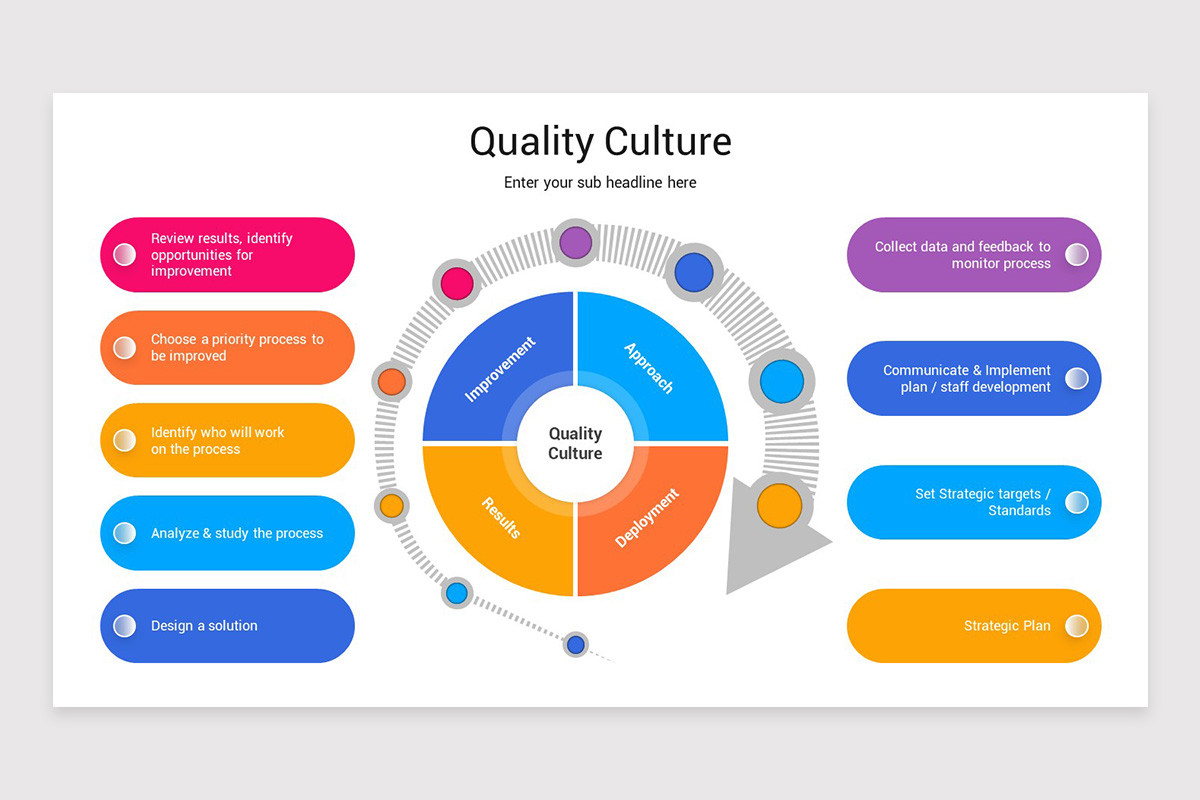 Quality Culture

Enter your sub headline here

Review results, identify opportunities for improvement

Choose a priority process to be improved

Identify who will work on the process

Analyze & study the process

Design a solution

Improvement

Approach

Quality Culture

Results

Deployment

Collect data and feedback to monitor process

Communicate & Implement plan / staff development

Set Strategic targets / Standards

Strategic Plan